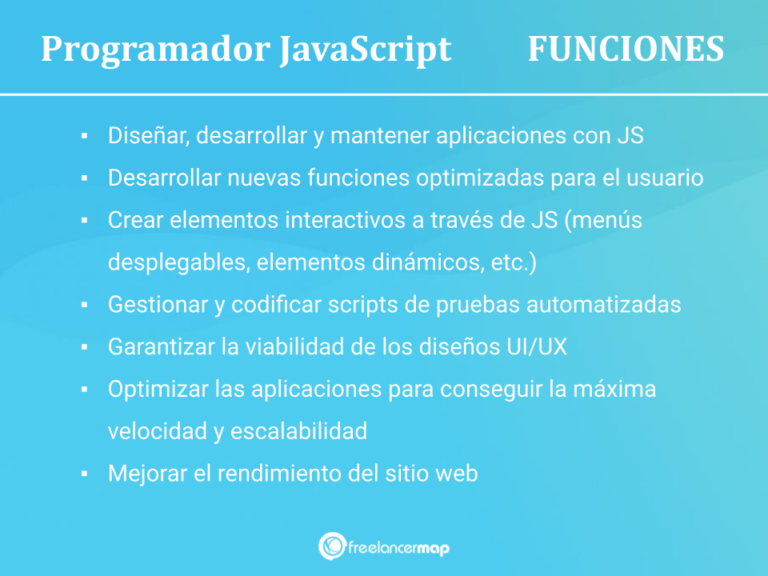 Programador JavaScript FUNCIONES

▪ Diseñar, desarrollar y mantener aplicaciones con JS
▪ Desarrollar nuevas funciones optimizadas para el usuario
▪ Crear elementos interactivos a través de JS (menús desplegables, elementos dinámicos, etc.)
▪ Gestionar y codificar scripts de pruebas automatizadas
▪ Garantizar la viabilidad de los diseños UI/UX
▪ Optimizar las aplicaciones para conseguir la máxima velocidad y escalabilidad
▪ Mejorar el rendimiento del sitio web

freelancermap